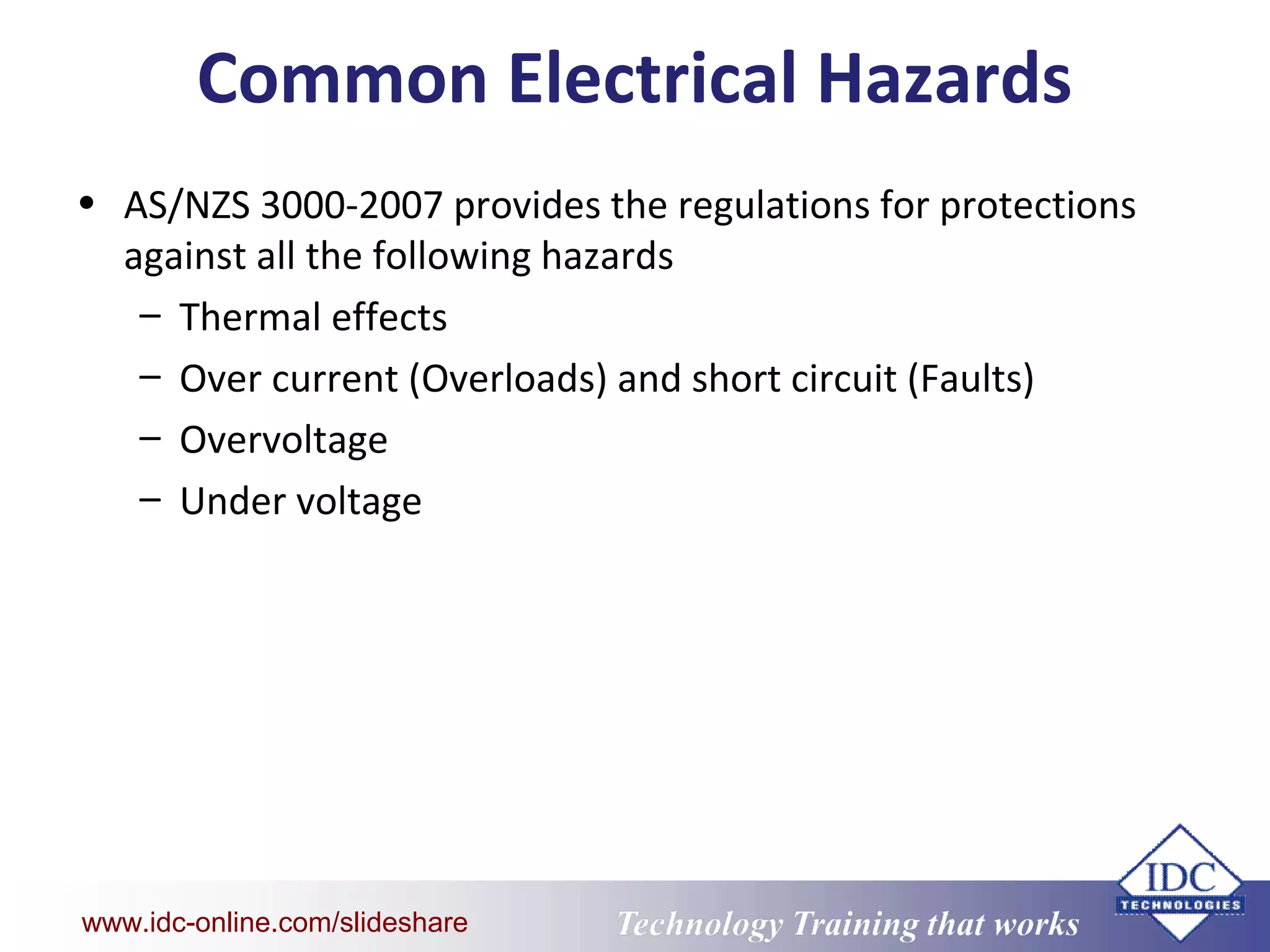 Common Electrical Hazards

• AS/NZS 3000-2007 provides the regulations for protections against all the following hazards
 – Thermal effects
 – Over current (Overloads) and short circuit (Faults)
 – Overvoltage
 – Under voltage

www.idc-online.com/slideshare

Technology Training that works

IDC TECHNOLOGIES